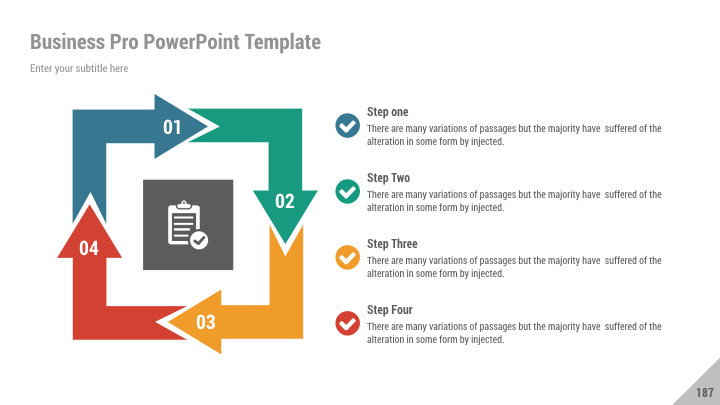 Business Pro PowerPoint Template

Enter your subtitle here

01

02

03

04

Step one
There are many variations of passages but the majority have suffered of the alteration in some form by injected.

Step Two
There are many variations of passages but the majority have suffered of the alteration in some form by injected.

Step Three
There are many variations of passages but the majority have suffered of the alteration in some form by injected.

Step Four
There are many variations of passages but the majority have suffered of the alteration in some form by injected.

187